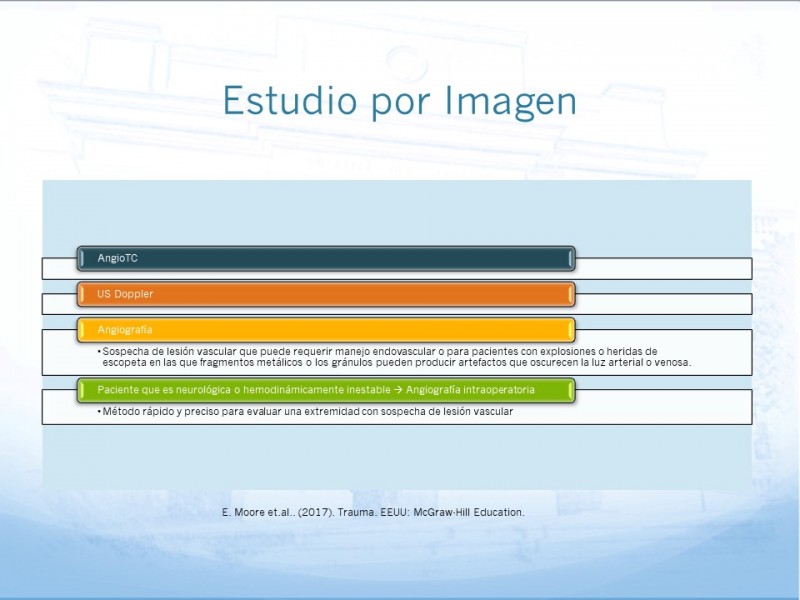 Estudio por Imagen

AngioTC

US Doppler

Angiografía

• Sospecha de lesión vascular que puede requerir manejo endovascular o para pacientes con explosiones o heridas de escopeta en las que fragmentos metálicos o los gránulos pueden producir artefactos que oscurecen la luz arterial o venosa.

Paciente que es neurológica o hemodinámicamente inestable → Angiografía intraoperatoria

• Método rápido y preciso para evaluar una extremidad con sospecha de lesión vascular

E. Moore et.al.. (2017). Trauma. EEUU: McGraw-Hill Education.